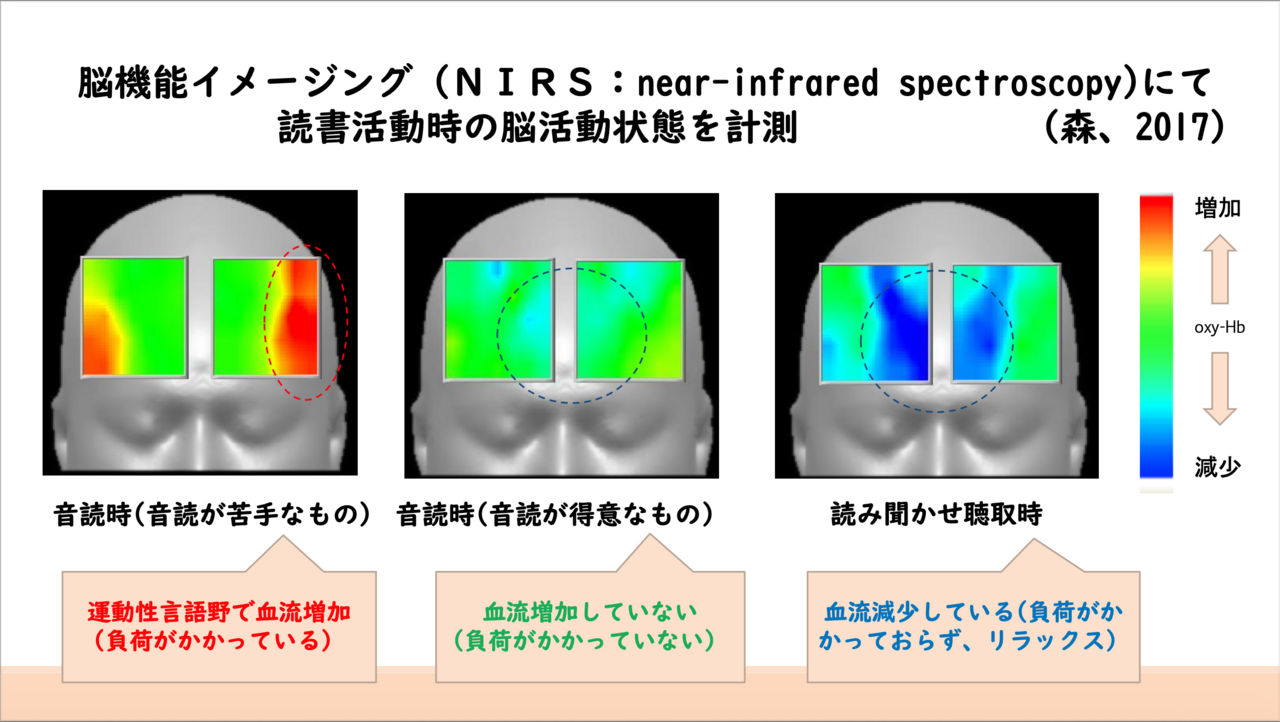 脳機能イメージング（ＮＩＲＳ：near-infrared spectroscopy)にて
読書活動時の脳活動状態を計測　　　　　　　　（森、2017）

増加

oxy-Hb

減少

音読時(音読が苦手なもの）

音読時(音読が得意なもの）

読み聞かせ聴取時

運動性言語野で血流増加
（負荷がかかっている）

血流増加していない
（負荷がかかっていない）

血流減少している(負荷がかかっておらず、リラックス)